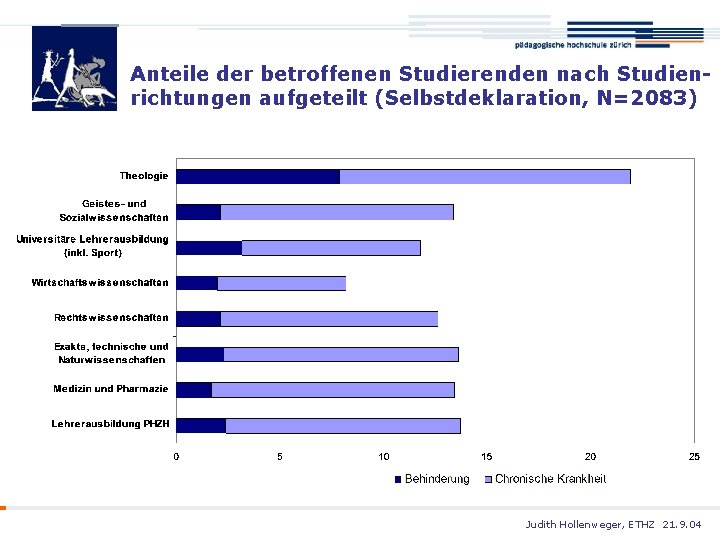 pädagogische hochschule zürich

Anteile der betroffenen Studierenden nach Studienrichtungen aufgeteilt (Selbstdeklaration, N=2083)

Theologie
Geistes- und Sozialwissenschaften
Universitäre Lehrerausbildung (inkl. Sport)
Wirtschaftswissenschaften
Rechtswissenschaften
Exakte, technische und Naturwissenschaften
Medizin und Pharmazie
Lehrerausbildung PHZH

0 5 10 15 20 25

Behinderung Chronische Krankheit

Judith Hollenweger, ETHZ 21.9.04